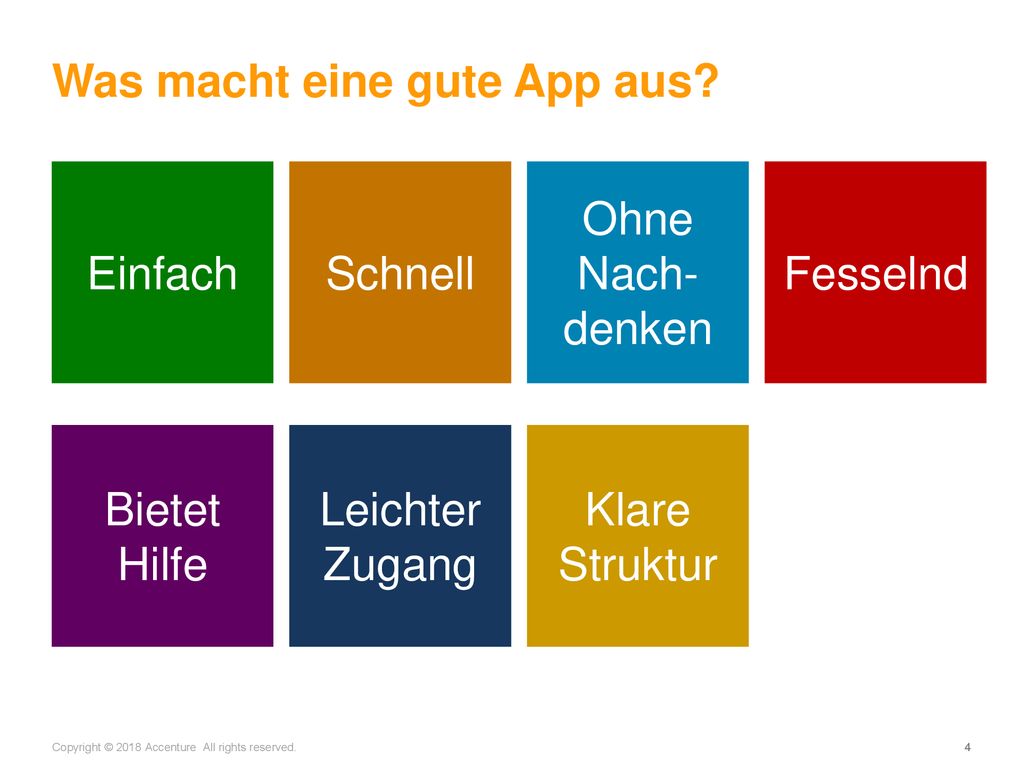 Was macht eine gute App aus?

Einfach

Schnell

Ohne Nachdenken

Fesselnd

Bietet Hilfe

Leichter Zugang

Klare Struktur

Copyright © 2018 Accenture All rights reserved.

4